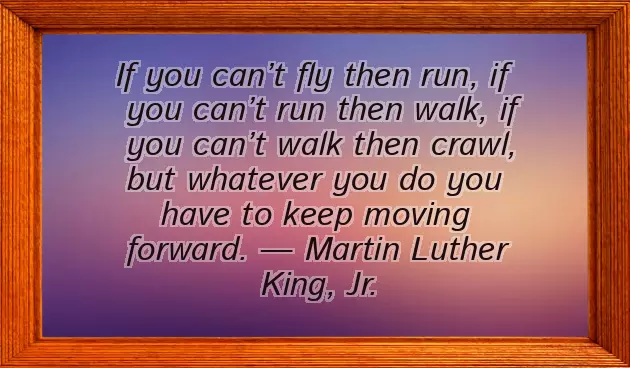 If you can’t fly then run, if you can’t run then walk, if you can’t walk then crawl, but whatever you do you have to keep moving forward. — Martin Luther King, Jr.